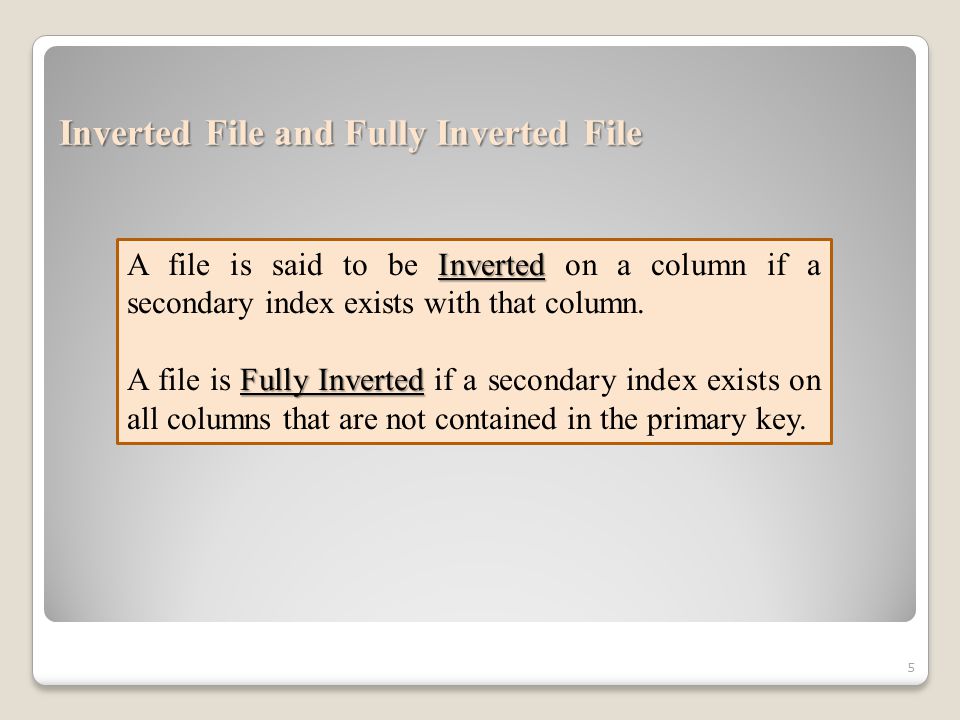 Inverted File and Fully Inverted File

A file is said to be Inverted on a column if a secondary index exists with that column.

A file is Fully Inverted if a secondary index exists on all columns that are not contained in the primary key.

5